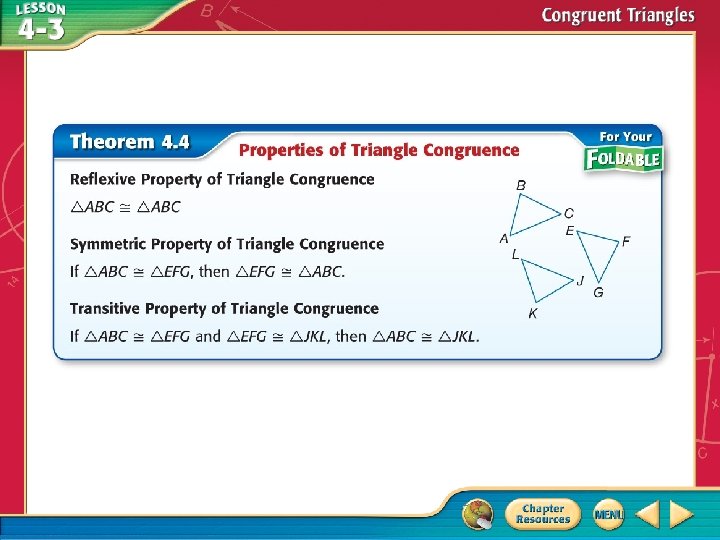 LESSON 4-3

Congruent Triangles

Theorem 4.4 Properties of Triangle Congruence

For Your FOLDABLE

Reflexive Property of Triangle Congruence

$\triangle ABC \cong \triangle ABC$

Symmetric Property of Triangle Congruence

If $\triangle ABC \cong \triangle EFG$, then $\triangle EFG \cong \triangle ABC$.

Transitive Property of Triangle Congruence

If $\triangle ABC \cong \triangle EFG$ and $\triangle EFG \cong \triangle JKL$, then $\triangle ABC \cong \triangle JKL$.

B C A E F G L J K

Chapter Resources

MENU